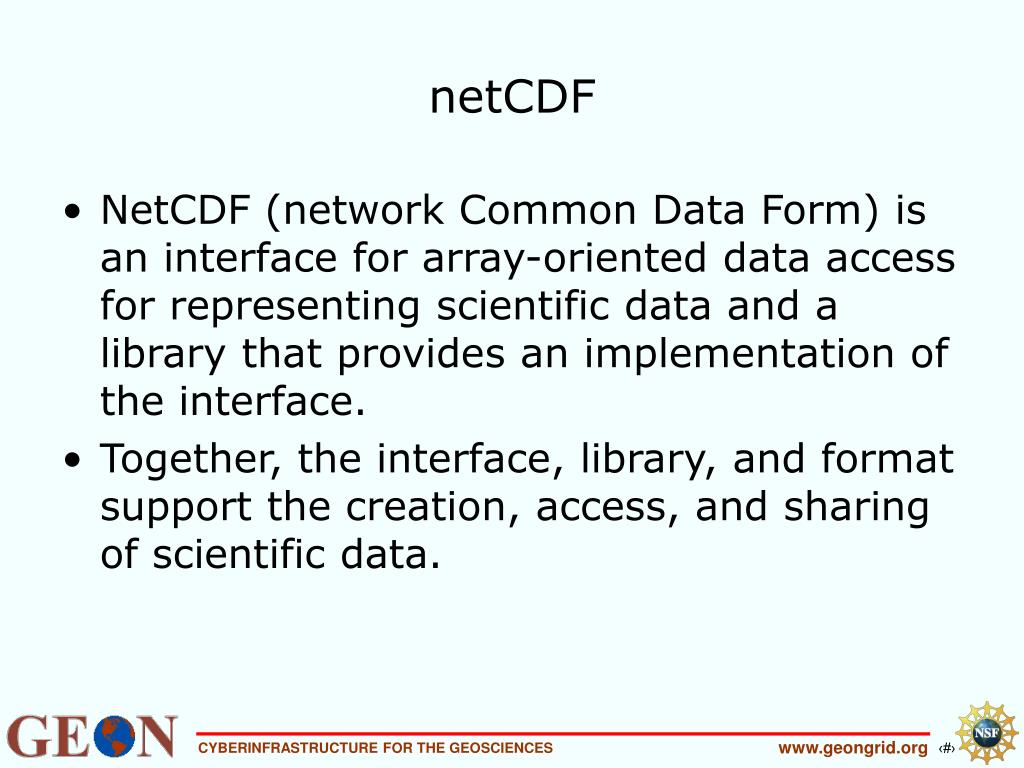 netCDF

• NetCDF (network Common Data Form) is an interface for array-oriented data access for representing scientific data and a library that provides an implementation of the interface.

• Together, the interface, library, and format support the creation, access, and sharing of scientific data.

GEON

CYBERINFRASTRUCTURE FOR THE GEOSCIENCES

www.geongrid.org ‹#›

NSF